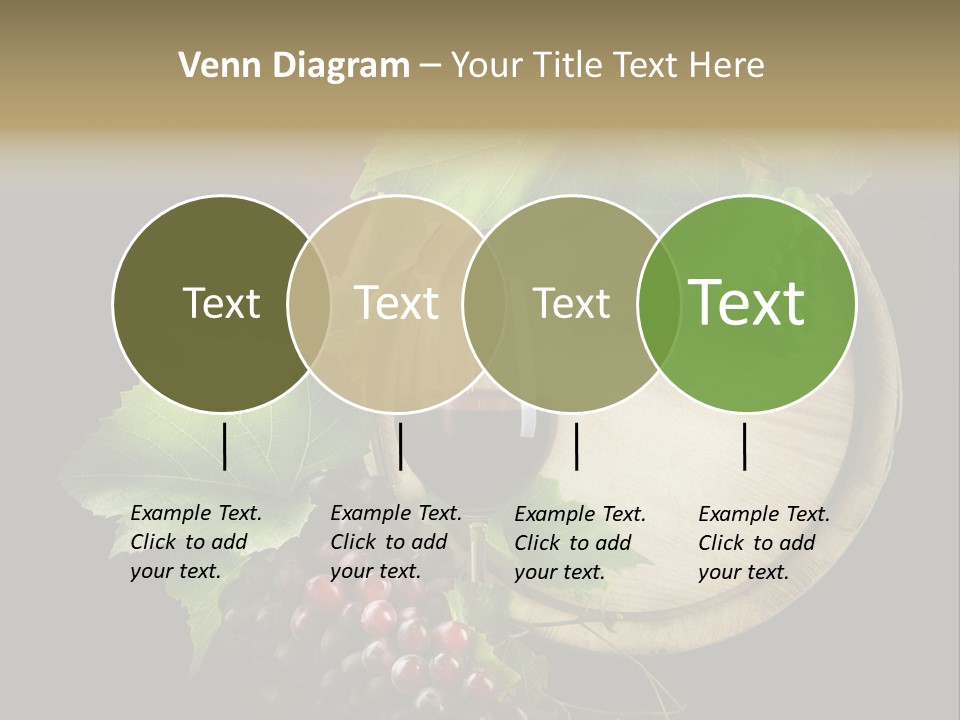 Venn Diagram – Your Title Text Here

Text

Text

Text

Text

Example Text. Click to add your text.

Example Text. Click to add your text.

Example Text. Click to add your text.

Example Text. Click to add your text.